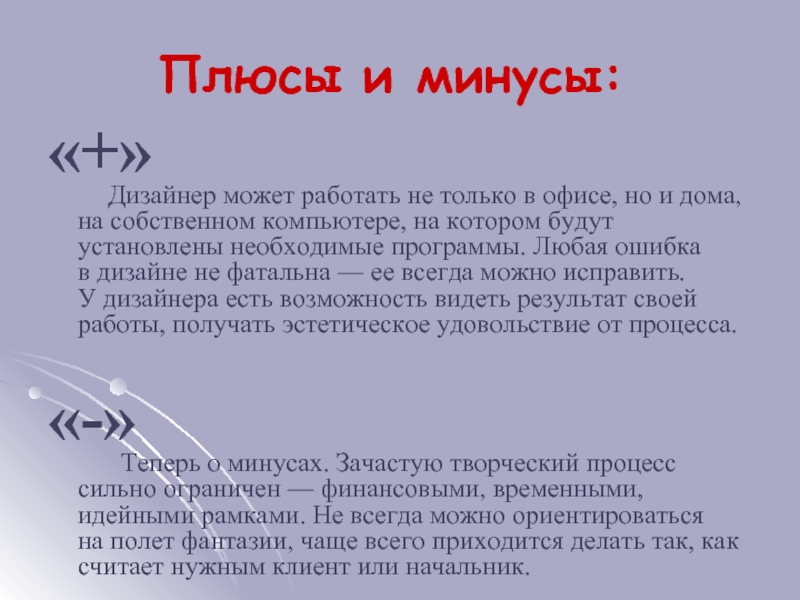 Плюсы и минусы:

«+»

Дизайнер может работать не только в офисе, но и дома, на собственном компьютере, на котором будут установлены необходимые программы. Любая ошибка в дизайне не фатальна — ее всегда можно исправить. У дизайнера есть возможность видеть результат своей работы, получать эстетическое удовольствие от процесса.

«-»

Теперь о минусах. Зачастую творческий процесс сильно ограничен — финансовыми, временными, идейными рамками. Не всегда можно ориентироваться на полет фантазии, чаще всего приходится делать так, как считает нужным клиент или начальник.